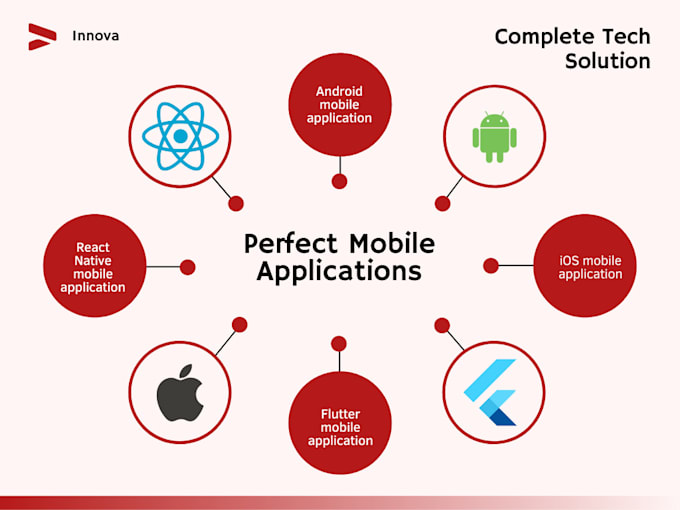 Innova

Complete Tech Solution

Android mobile application

React Native mobile application

Perfect Mobile Applications

iOS mobile application

Flutter mobile application